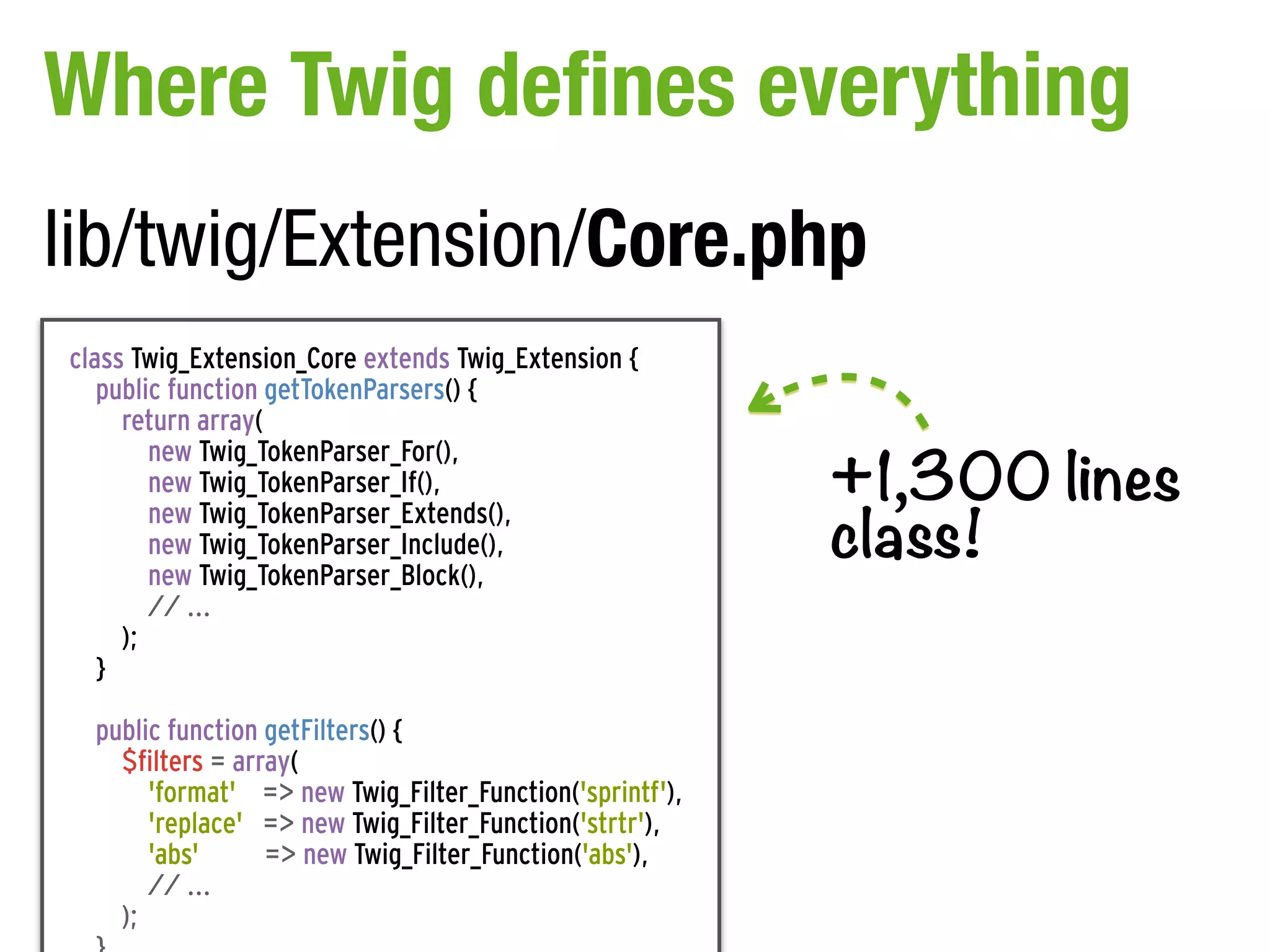 Where Twig defines everything

lib/twig/Extension/Core.php

class Twig_Extension_Core extends Twig_Extension {
public function getTokenParsers() {
return array(
new Twig_TokenParser_For(),
new Twig_TokenParser_If(),
new Twig_TokenParser_Extends(),
new Twig_TokenParser_Include(),
new Twig_TokenParser_Block(),
// ...
);
}

public function getFilters() {
$filters = array(
'format' => new Twig_Filter_Function('sprintf'),
'replace' => new Twig_Filter_Function('strtr'),
'abs' => new Twig_Filter_Function('abs'),
// ...
);
}

+1,300 lines class!